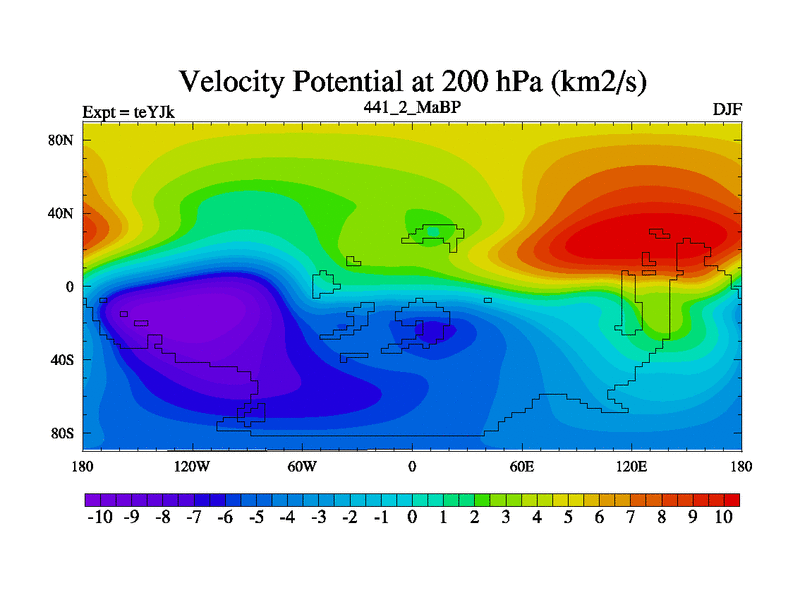 Velocity Potential at 200 hPa (km2/s)

Expt = teYJk

441_2_MaBP

DJF

80N
40N
0
40S
80S

180 120W 60W 0 60E 120E 180

-10 -9 -8 -7 -6 -5 -4 -3 -2 -1 0 1 2 3 4 5 6 7 8 9 10